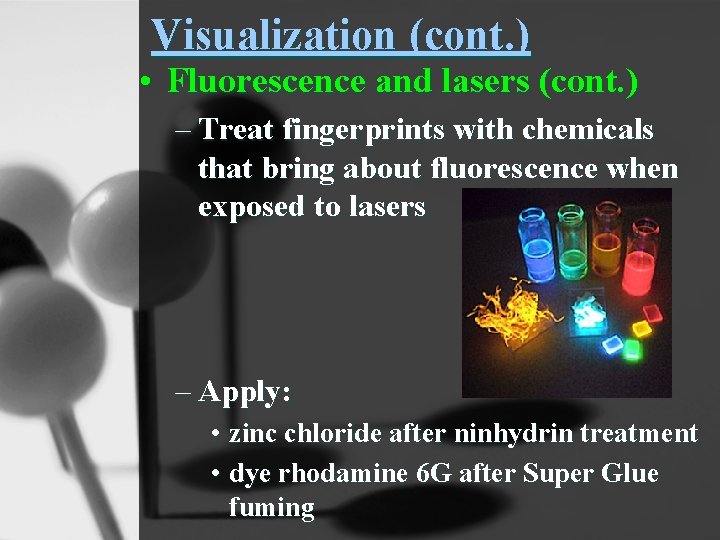 Visualization (cont.)

• Fluorescence and lasers (cont.)

– Treat fingerprints with chemicals that bring about fluorescence when exposed to lasers

– Apply:

• zinc chloride after ninhydrin treatment

• dye rhodamine 6G after Super Glue fuming